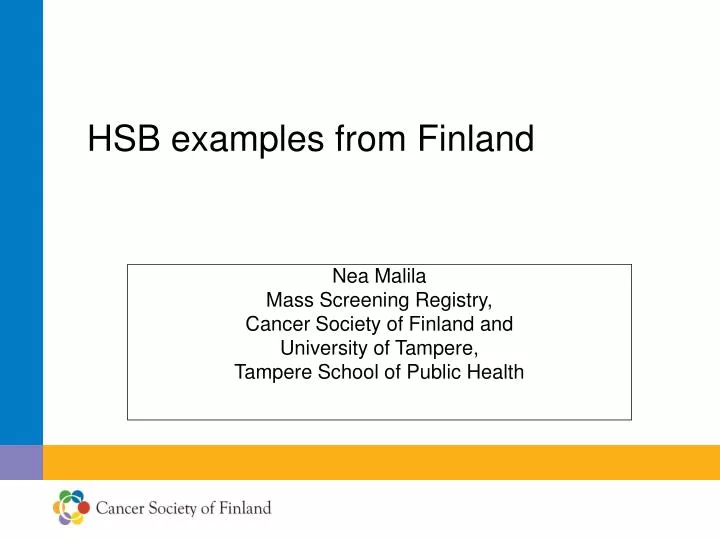 HSB examples from Finland

Nea Malila
Mass Screening Registry,
Cancer Society of Finland and
University of Tampere,
Tampere School of Public Health

Cancer Society of Finland